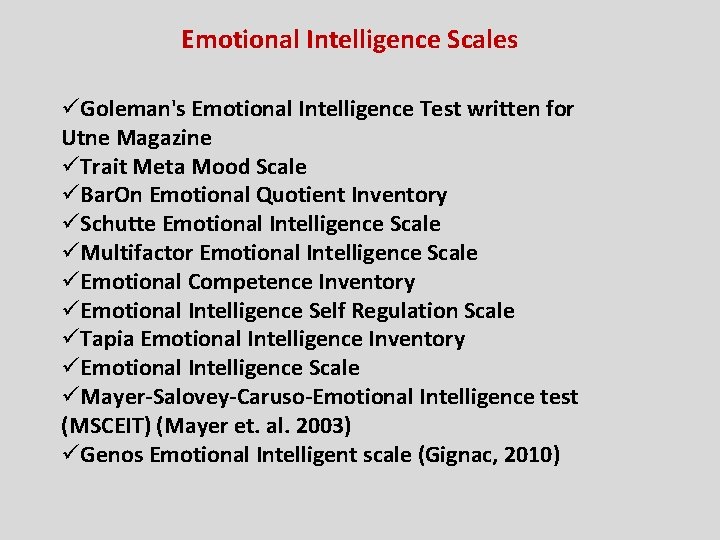 Emotional Intelligence Scales

✓Goleman's Emotional Intelligence Test written for Utne Magazine
✓Trait Meta Mood Scale
✓BarOn Emotional Quotient Inventory
✓Schutte Emotional Intelligence Scale
✓Multifactor Emotional Intelligence Scale
✓Emotional Competence Inventory
✓Emotional Intelligence Self Regulation Scale
✓Tapia Emotional Intelligence Inventory
✓Emotional Intelligence Scale
✓Mayer-Salovey-Caruso-Emotional Intelligence test (MSCEIT) (Mayer et. al. 2003)
✓Genos Emotional Intelligent scale (Gignac, 2010)